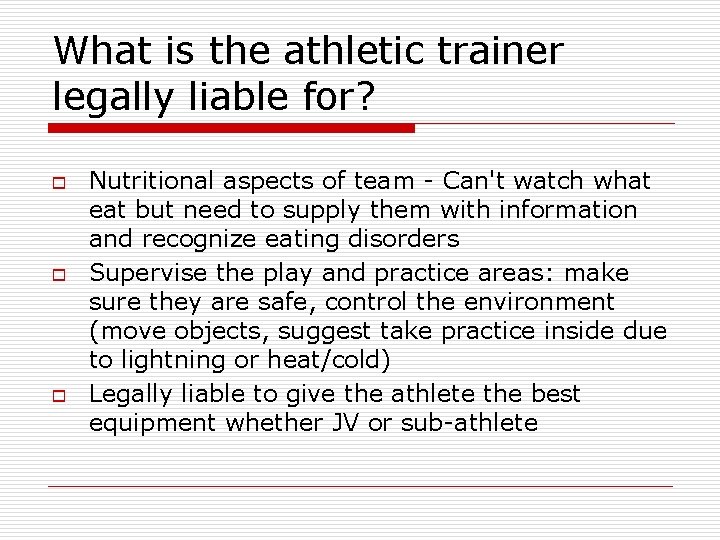 What is the athletic trainer legally liable for?

Nutritional aspects of team - Can't watch what eat but need to supply them with information and recognize eating disorders

Supervise the play and practice areas: make sure they are safe, control the environment (move objects, suggest take practice inside due to lightning or heat/cold)

Legally liable to give the athlete the best equipment whether JV or sub-athlete